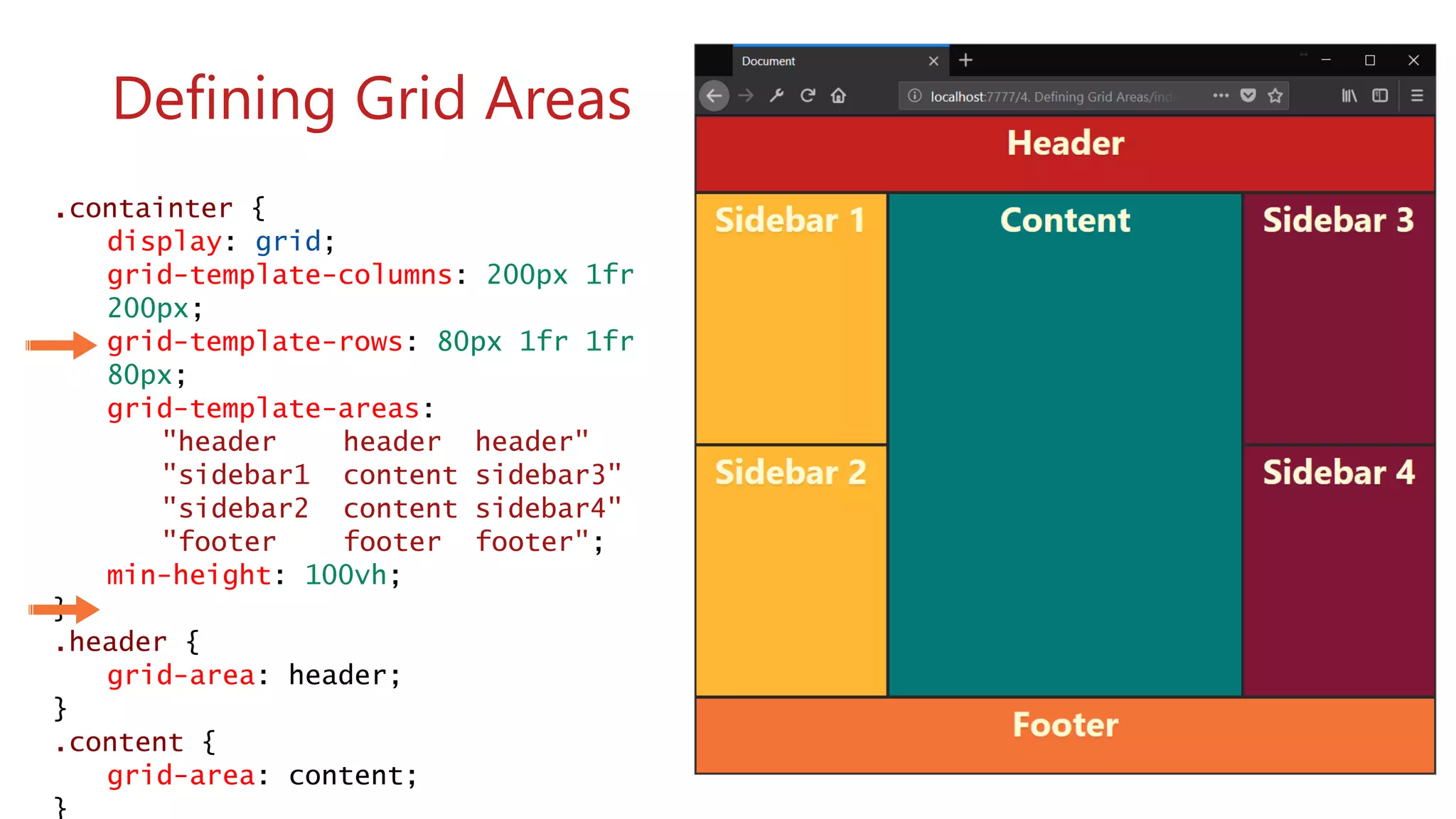 Defining Grid Areas

.containter {
display: grid;
grid-template-columns: 200px 1fr 200px;
grid-template-rows: 80px 1fr 1fr 80px;
grid-template-areas:
"header header header"
"sidebar1 content sidebar3"
"sidebar2 content sidebar4"
"footer footer footer";
min-height: 100vh;
}
.header {
grid-area: header;
}
.content {
grid-area: content;
}

Document

localhost:7777/4. Defining Grid Areas/ind

Header

Sidebar 1

Content

Sidebar 3

Sidebar 2

Sidebar 4

Footer